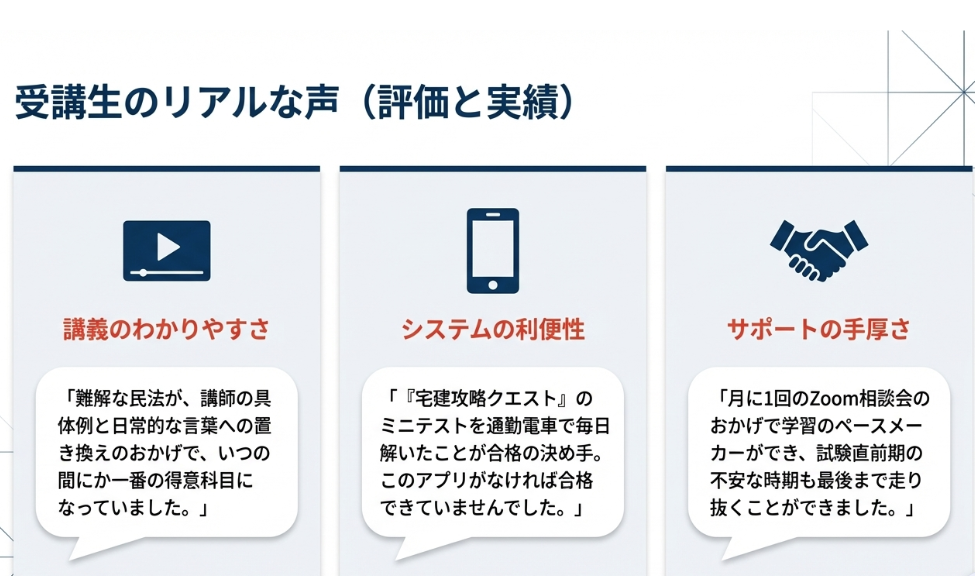 受講生のリアルな声（評価と実績）

講義のわかりやすさ

「難解な民法が、講師の具体例と日常的な言葉への置き換えのおかげで、いつの間にか一番の得意科目になっていました。」

システムの利便性

「『宅建攻略クエスト』のミニテストを通勤電車で毎日解いたことが合格の決め手。このアプリがなければ合格できていませんでした。」

サポートの手厚さ

「月に1回のZoom相談会のおかげで学習のペースメーカーができ、試験直前期の不安な時期も最後まで走り抜くことができました。」